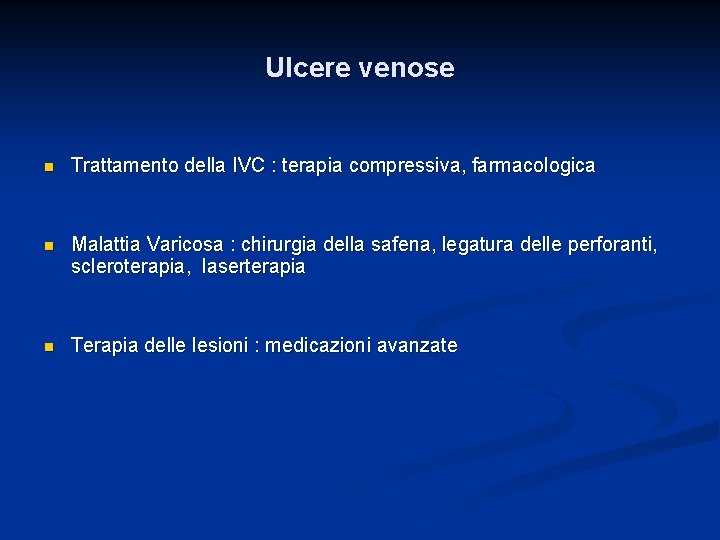 Ulcere venose

- Trattamento della IVC : terapia compressiva, farmacologica

- Malattia Varicosa : chirurgia della safena, legatura delle perforanti, scleroterapia, laserterapia

- Terapia delle lesioni : medicazioni avanzate